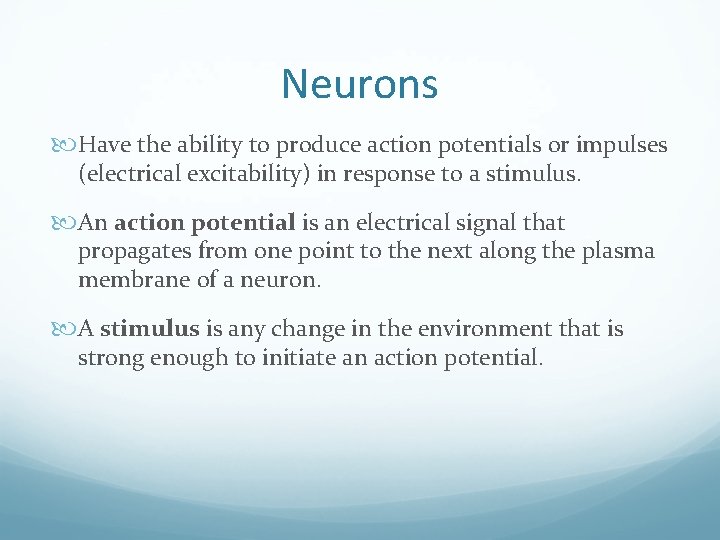 Neurons

Have the ability to produce action potentials or impulses (electrical excitability) in response to a stimulus.

An action potential is an electrical signal that propagates from one point to the next along the plasma membrane of a neuron.

A stimulus is any change in the environment that is strong enough to initiate an action potential.